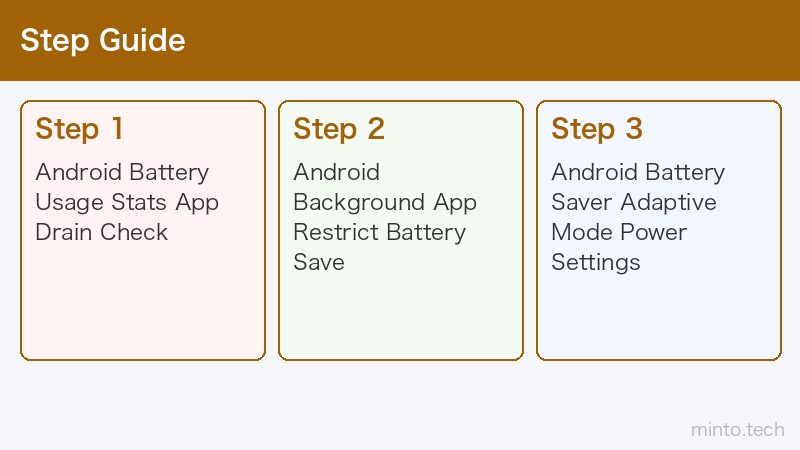 Step Guide

Step 1
Android Battery Usage Stats App Drain Check

Step 2
Android Background App Restrict Battery Save

Step 3
Android Battery Saver Adaptive Mode Power Settings

minto.tech